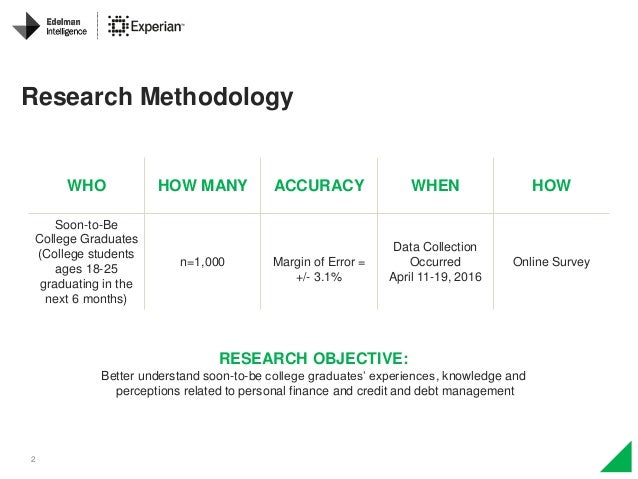 Edelman Intelligence

Experian™

Research Methodology

| WHO | HOW MANY | ACCURACY | WHEN | HOW |
|---|---|---|---|---|
| Soon-to-Be College Graduates (College students ages 18-25 graduating in the next 6 months) | n=1,000 | Margin of Error = +/- 3.1% | Data Collection Occurred April 11-19, 2016 | Online Survey |

RESEARCH OBJECTIVE:

Better understand soon-to-be college graduates' experiences, knowledge and perceptions related to personal finance and credit and debt management

2